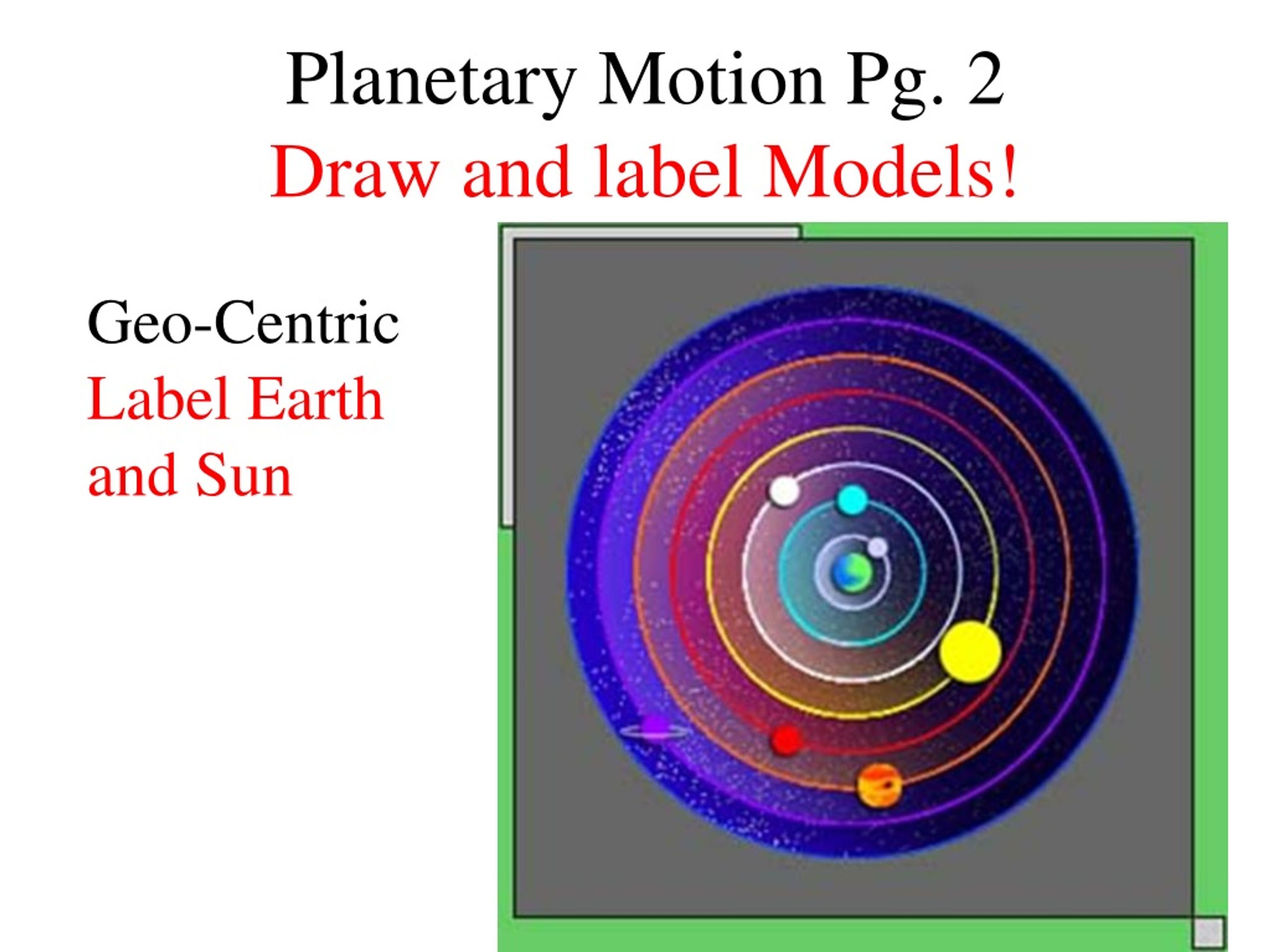 Planetary Motion Pg. 2
Draw and label Models!

Geo-Centric
Label Earth and Sun